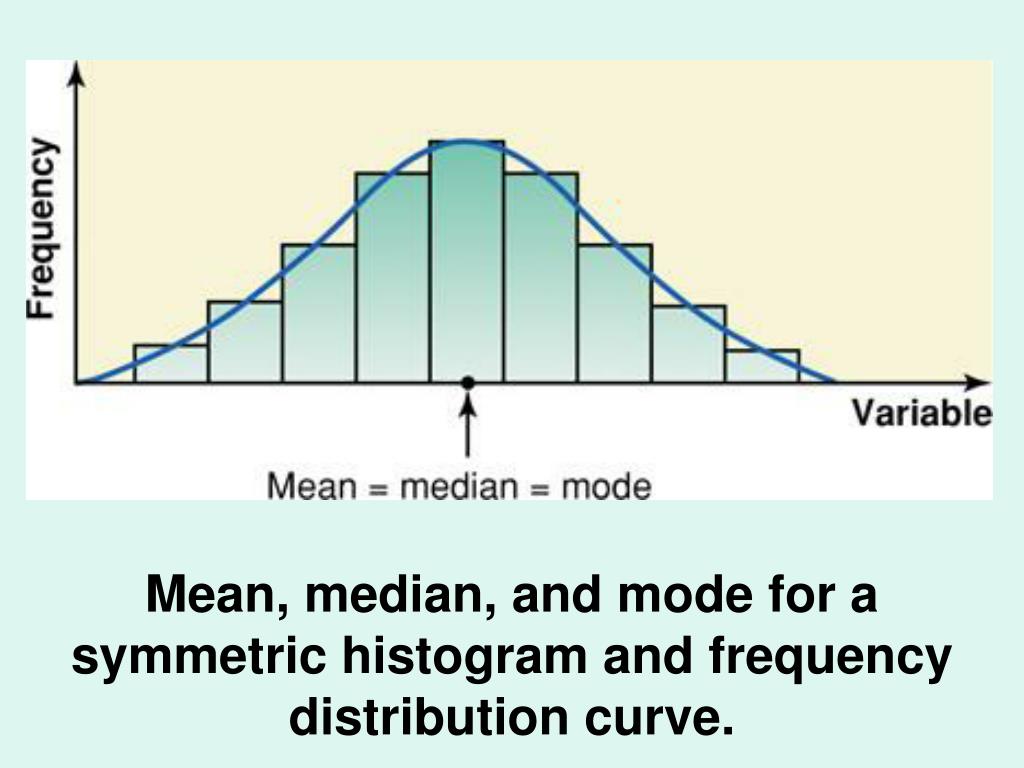 Frequency

Variable

Mean = median = mode

Mean, median, and mode for a symmetric histogram and frequency distribution curve.